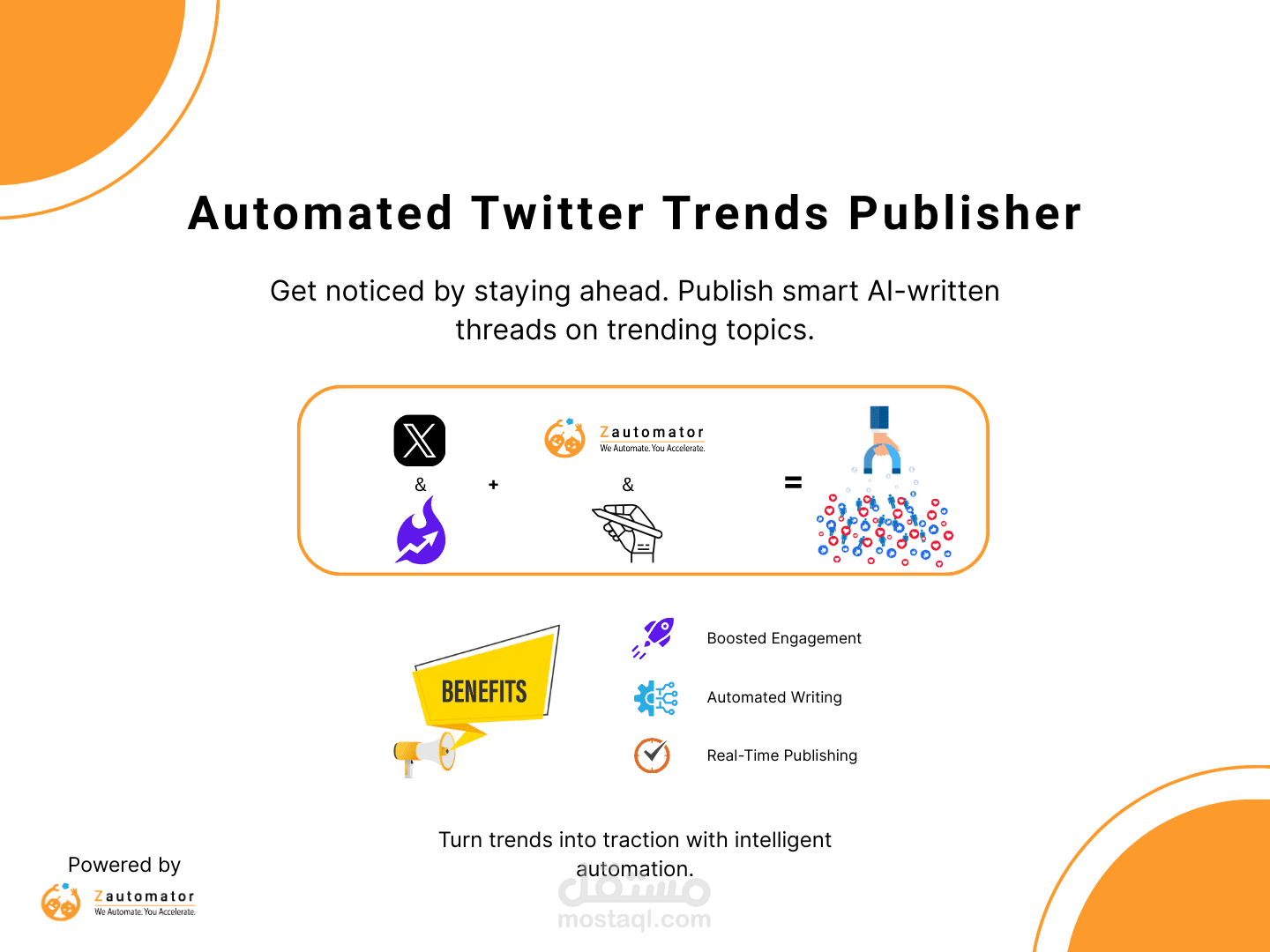 Automated Twitter Trends Publisher

Get noticed by staying ahead. Publish smart AI-written threads on trending topics.

&

+

Zautomator
We Automate. You Accelerate.

&

=

BENEFITS

Boosted Engagement

Automated Writing

Real-Time Publishing

Turn trends into traction with intelligent automation.

Powered by

Zautomator
We Automate. You Accelerate.

مستقل
mostaql.com